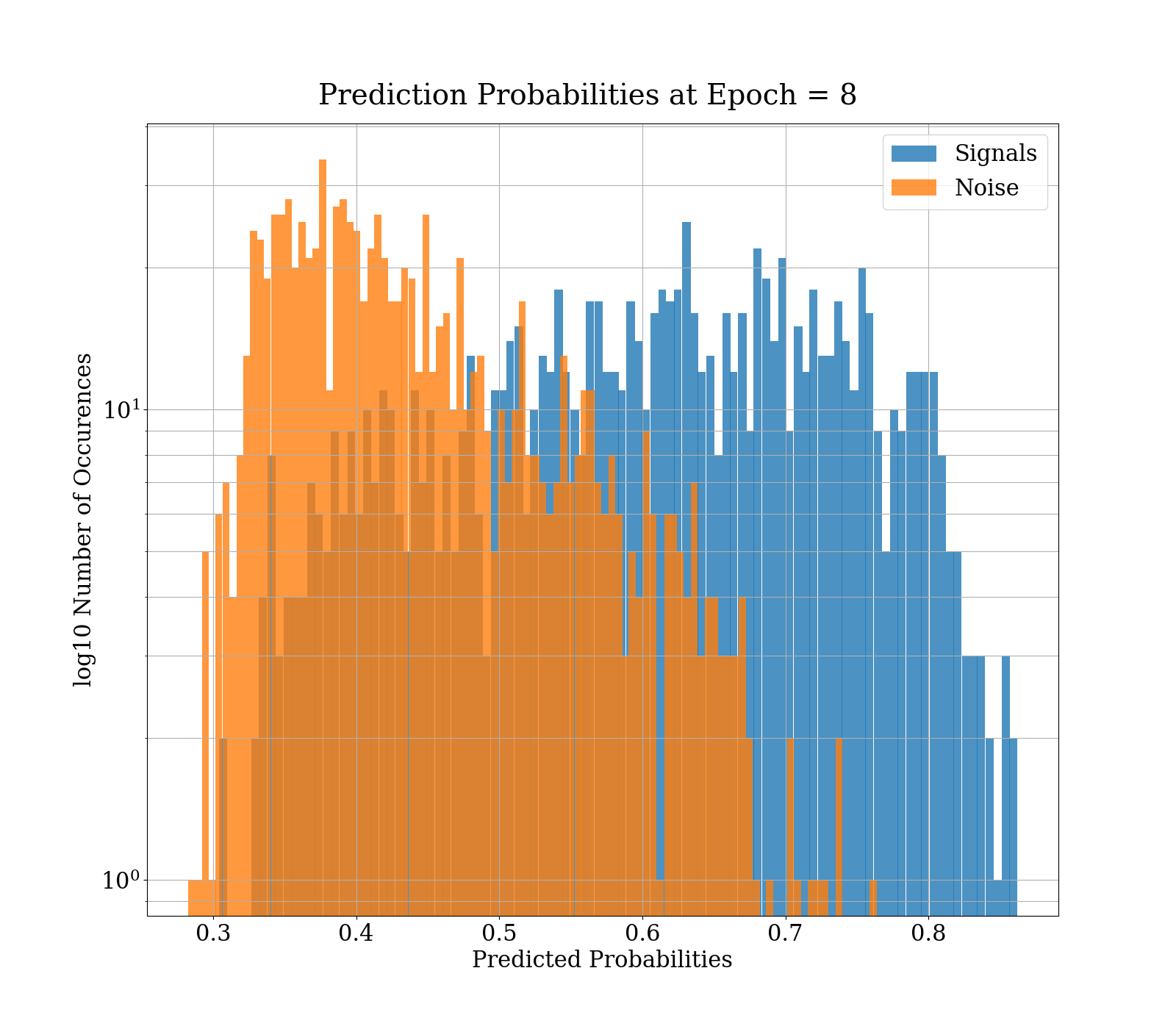 Prediction Probabilities at Epoch = 8

Signals
Noise

log10 Number of Occurences

$10^1$
$10^0$

0.3
0.4
0.5
0.6
0.7
0.8

Predicted Probabilities